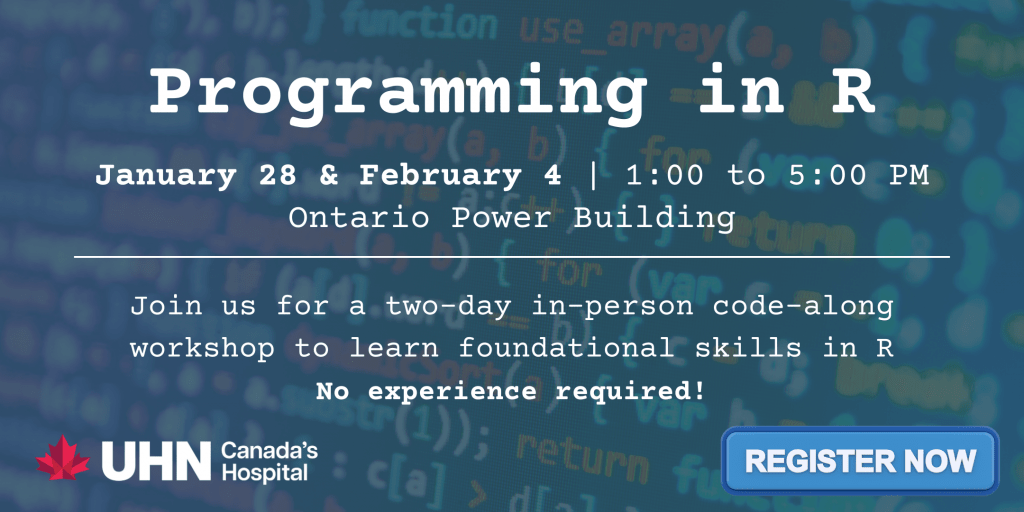 Programming in R

January 28 & February 4 | 1:00 to 5:00 PM
Ontario Power Building

Join us for a two-day in-person code-along workshop to learn foundational skills in R
No experience required!

UHN Canada's Hospital

REGISTER NOW